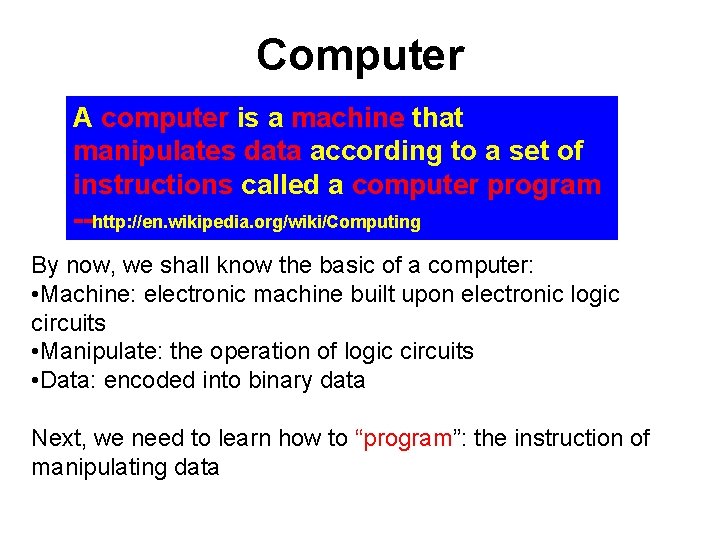 Computer

A computer is a machine that manipulates data according to a set of instructions called a computer program

--http://en.wikipedia.org/wiki/Computing

By now, we shall know the basic of a computer:
•Machine: electronic machine built upon electronic logic circuits
•Manipulate: the operation of logic circuits
•Data: encoded into binary data

Next, we need to learn how to “program”: the instruction of manipulating data